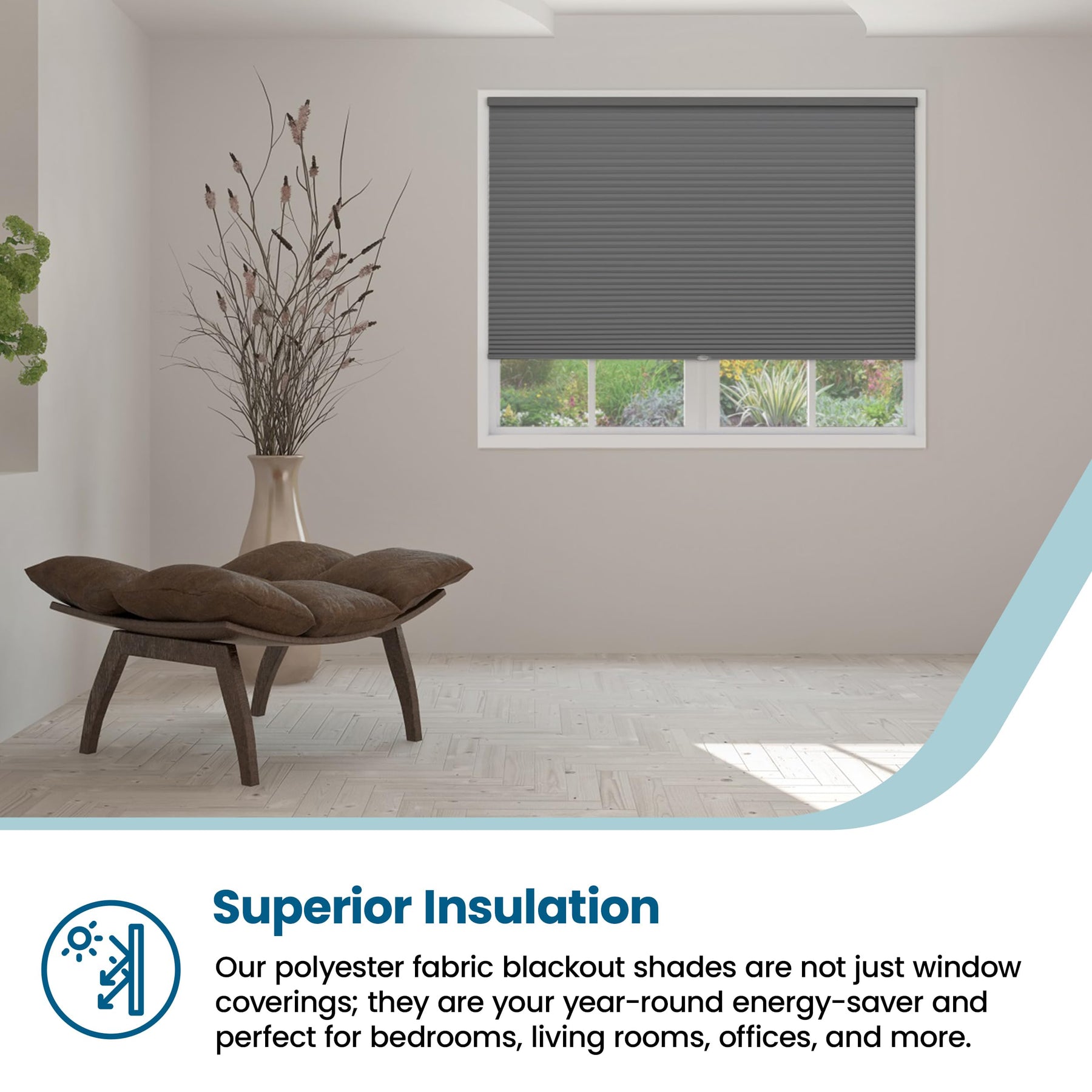 Superior Insulation

Our polyester fabric blackout shades are not just window coverings; they are your year-round energy-saver and perfect for bedrooms, living rooms, offices, and more.